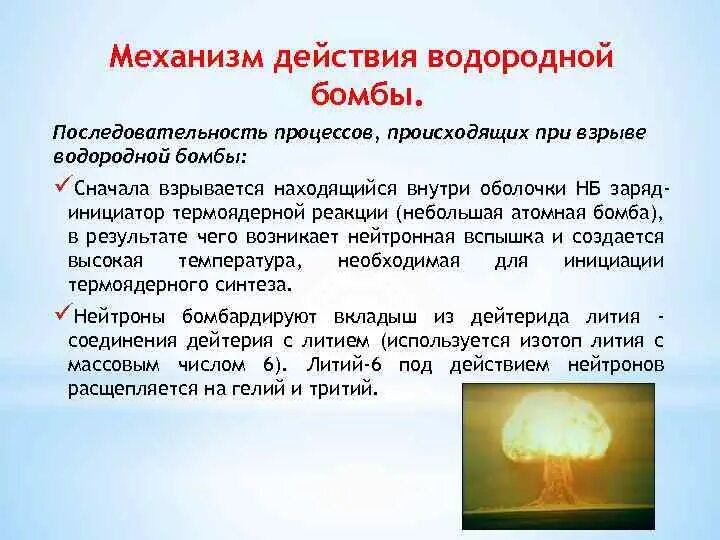 Механизм действия водородной бомбы.

Последовательность процессов, происходящих при взрыве водородной бомбы:

✓Сначала взрывается находящийся внутри оболочки НБ заряд-инициатор термоядерной реакции (небольшая атомная бомба), в результате чего возникает нейтронная вспышка и создается высокая температура, необходимая для инициации термоядерного синтеза.

✓Нейтроны бомбардируют вкладыш из дейтерида лития - соединения дейтерия с литием (используется изотоп лития с массовым числом 6). Литий-6 под действием нейтронов расщепляется на гелий и тритий.